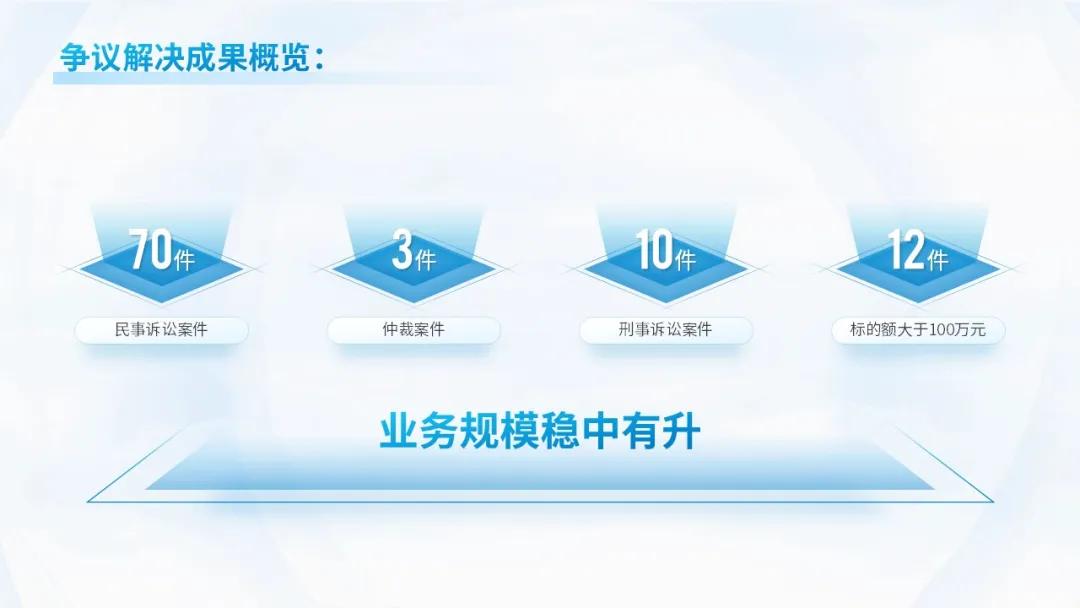 争议解决成果概览：

70件
民事诉讼案件

3件
仲裁案件

10件
刑事诉讼案件

12件
标的额大于100万元

业务规模稳中有升